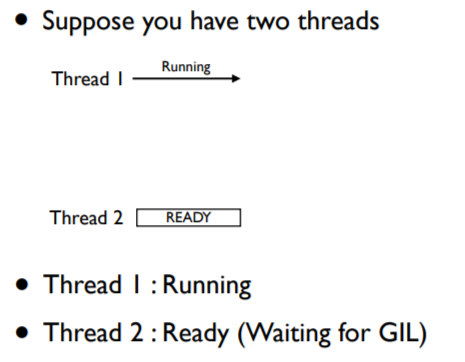 • Suppose you have two threads

Thread 1 Running

Thread 2 READY

• Thread 1 : Running

• Thread 2 : Ready (Waiting for GIL)